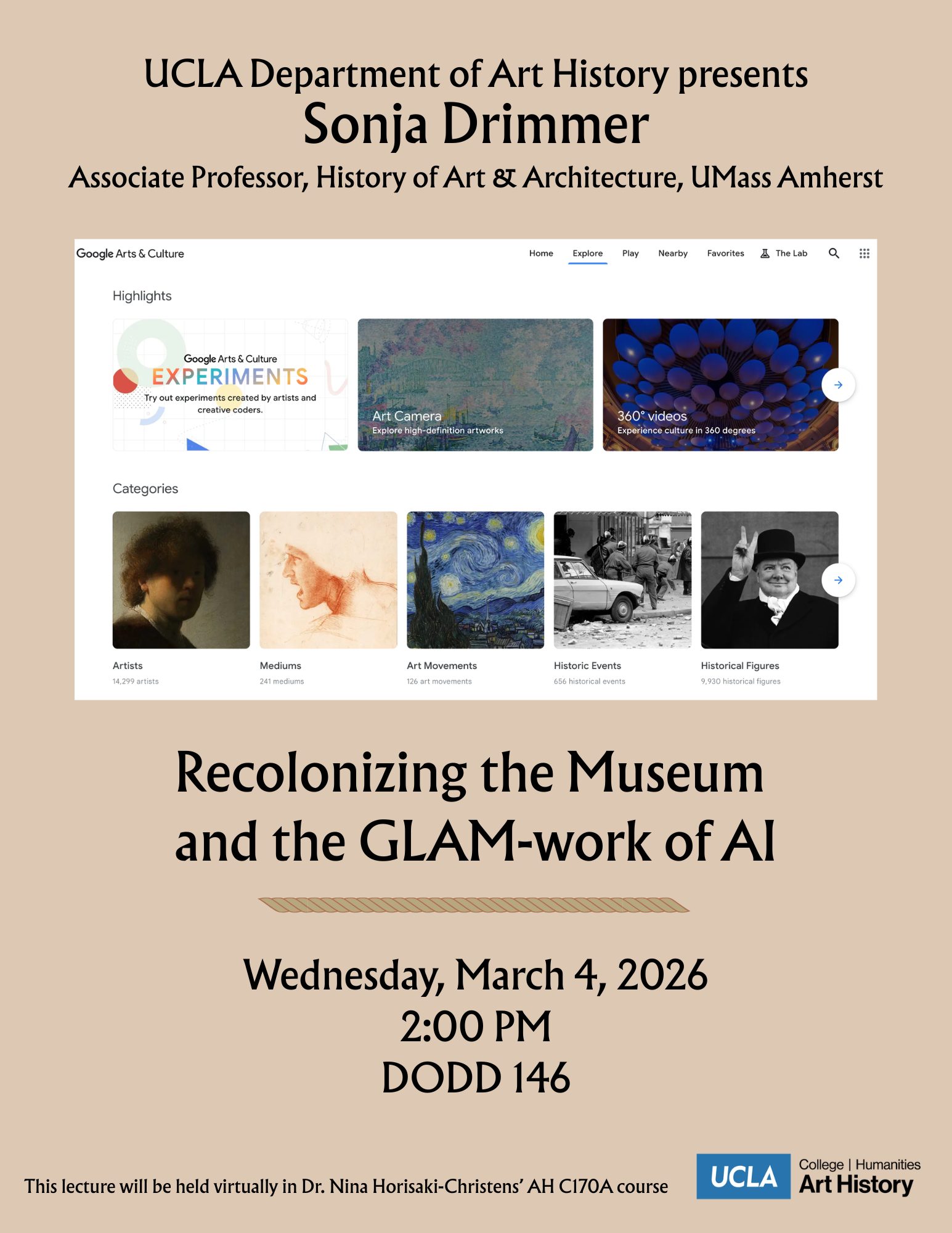 UCLA Department of Art History presents
Sonja Drimmer
Associate Professor, History of Art & Architecture, UMass Amherst

Google Arts & Culture Home Explore Play Nearby Favorites The Lab

Highlights

Google Arts & Culture
EXPERIMENTS
Try out experiments created by artists and creative coders.

Art Camera
Explore high-definition artworks

360° videos
Experience culture in 360 degrees

Categories

Artists
14,299 artists

Mediums
241 mediums

Art Movements
126 art movements

Historic Events
656 historical events

Historical Figures
9,930 historical figures

Recolonizing the Museum and the GLAM-work of AI

Wednesday, March 4, 2026
2:00 PM
DODD 146

This lecture will be held virtually in Dr. Nina Horisaki-Christens' AH C170A course

UCLA College | Humanities
Art History